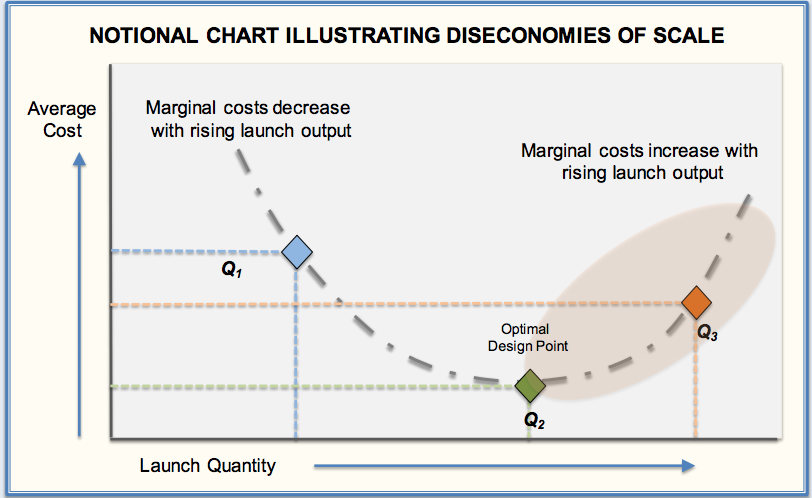 NOTIONAL CHART ILLUSTRATING DISECONOMIES OF SCALE

Average Cost

Marginal costs decrease with rising launch output

Marginal costs increase with rising launch output

$Q_1$

Optimal Design Point

$Q_3$

$Q_2$

Launch Quantity